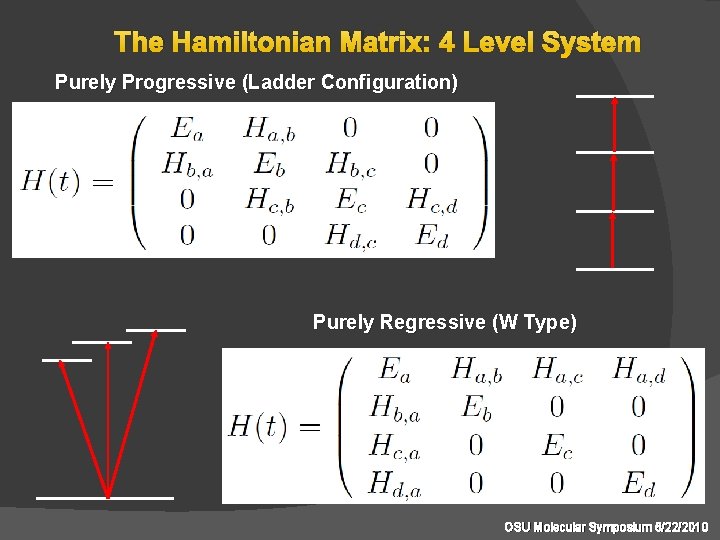 The Hamiltonian Matrix: 4 Level System

Purely Progressive (Ladder Configuration)

$H(t) = \begin{pmatrix} E_a & H_{a,b} & 0 & 0 \\ H_{b,a} & E_b & H_{b,c} & 0 \\ 0 & H_{c,b} & E_c & H_{c,d} \\ 0 & 0 & H_{d,c} & E_d \end{pmatrix}$

Purely Regressive (W Type)

$H(t) = \begin{pmatrix} E_a & H_{a,b} & H_{a,c} & H_{a,d} \\ H_{b,a} & E_b & 0 & 0 \\ H_{c,a} & 0 & E_c & 0 \\ H_{d,a} & 0 & 0 & E_d \end{pmatrix}$

OSU Molecular Symposium 6/22/2010